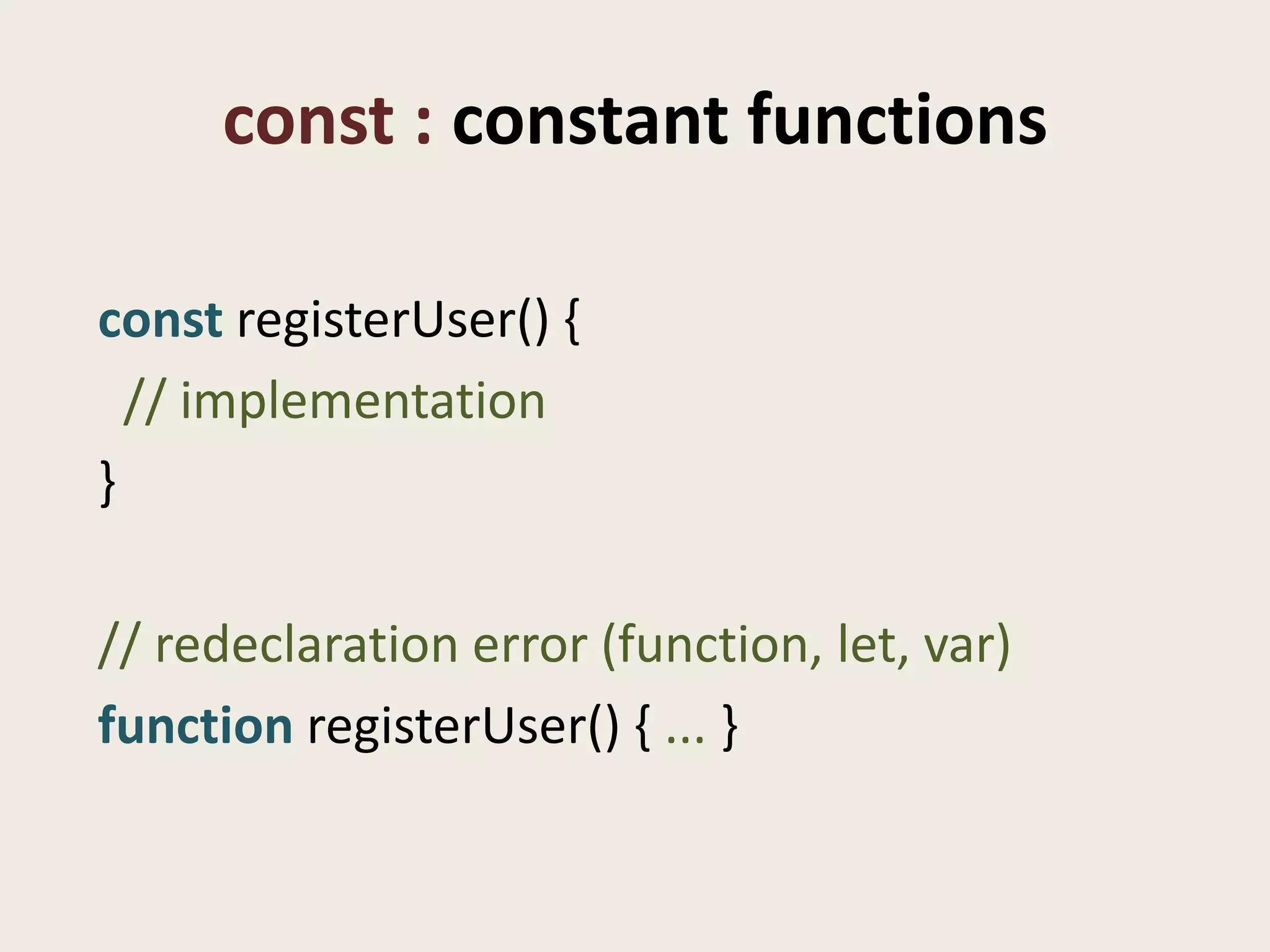 const : constant functions

const registerUser() {
  // implementation
}

// redeclaration error (function, let, var)
function registerUser() { ... }